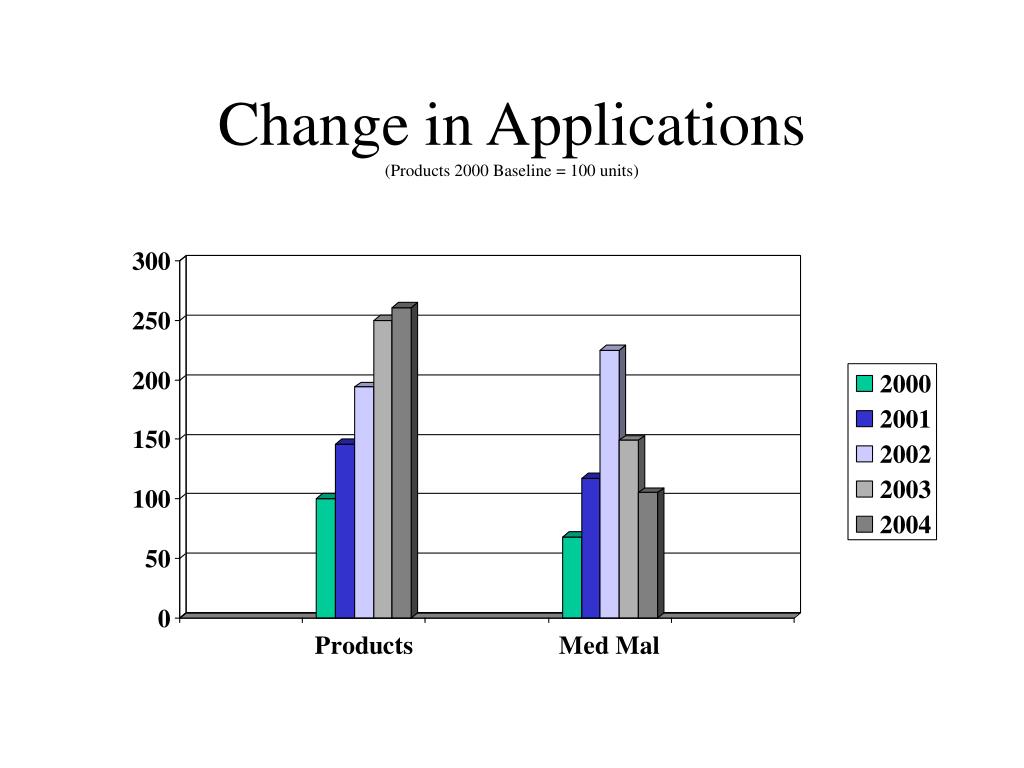 Change in Applications
(Products 2000 Baseline = 100 units)

300
250
200
150
100
50
0

Products
Med Mal

2000
2001
2002
2003
2004